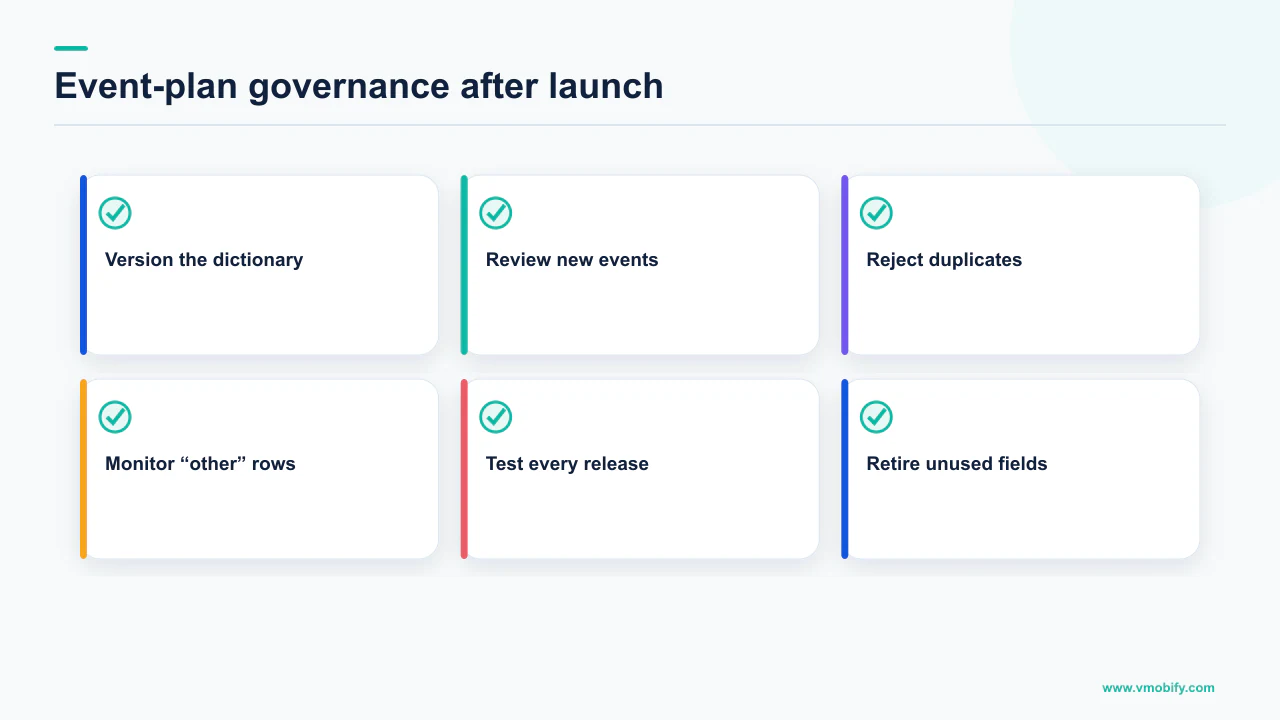 Event-plan governance after launch

Version the dictionary

Review new events

Reject duplicates

Monitor “other” rows

Test every release

Retire unused fields

www.vmobify.com